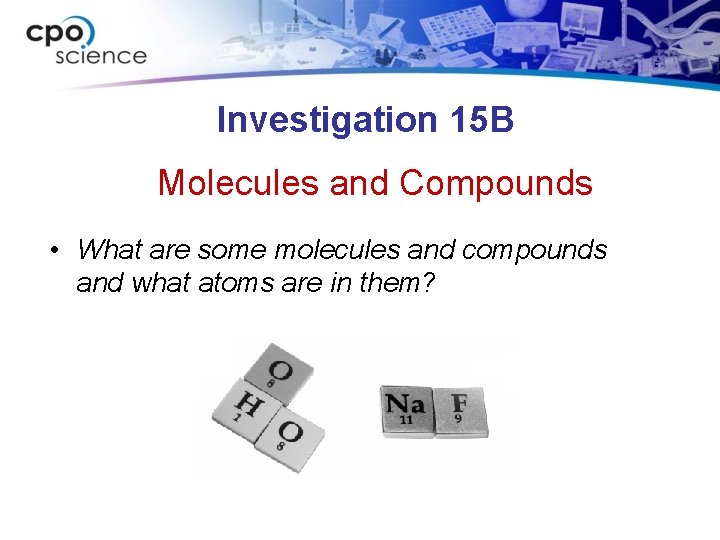 cpo science

Investigation 15B

Molecules and Compounds

• What are some molecules and compounds and what atoms are in them?

O
8
H
1
O
8

Na
11
F
9